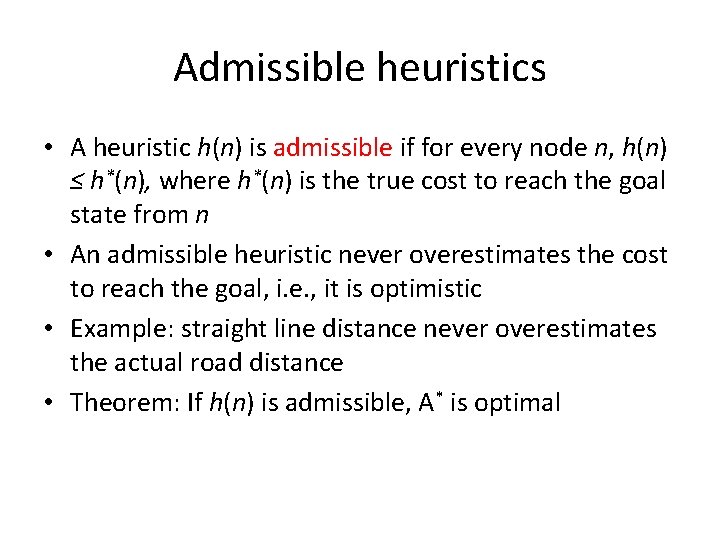 Admissible heuristics

• A heuristic $h(n)$ is admissible if for every node $n$, $h(n) \leq h^*(n)$, where $h^*(n)$ is the true cost to reach the goal state from $n$

• An admissible heuristic never overestimates the cost to reach the goal, i.e., it is optimistic

• Example: straight line distance never overestimates the actual road distance

• Theorem: If $h(n)$ is admissible, $A^*$ is optimal